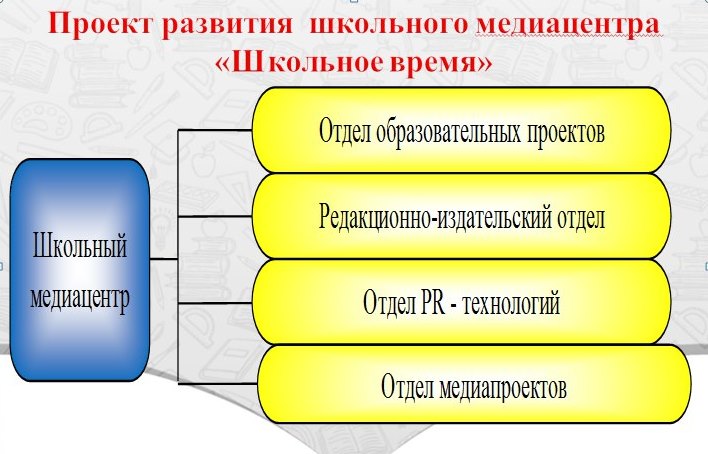 Проект развития школьного медиацентра «Школьное время»

Школьный медиацентр

Отдел образовательных проектов

Редакционно-издательский отдел

Отдел PR - технологий

Отдел медиапроектов